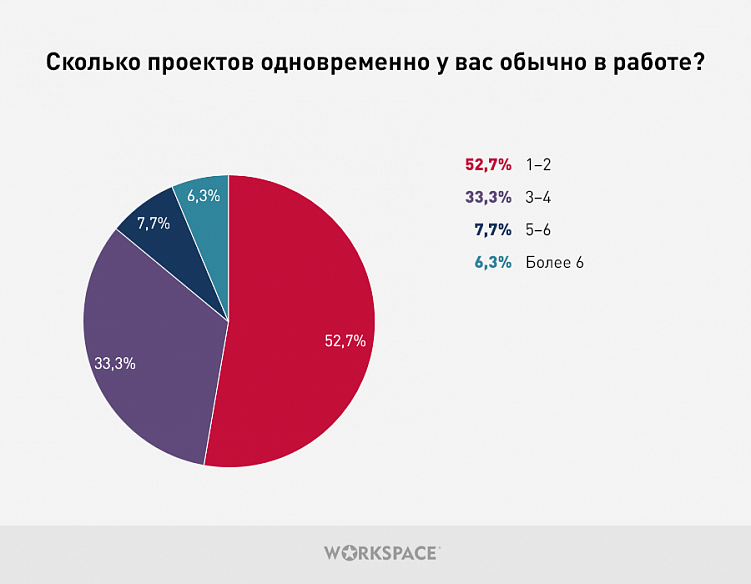 Сколько проектов одновременно у вас обычно в работе?

6,3%
7,7%
33,3%
52,7%

52,7% 1–2
33,3% 3–4
7,7% 5–6
6,3% Более 6

WORKSPACE